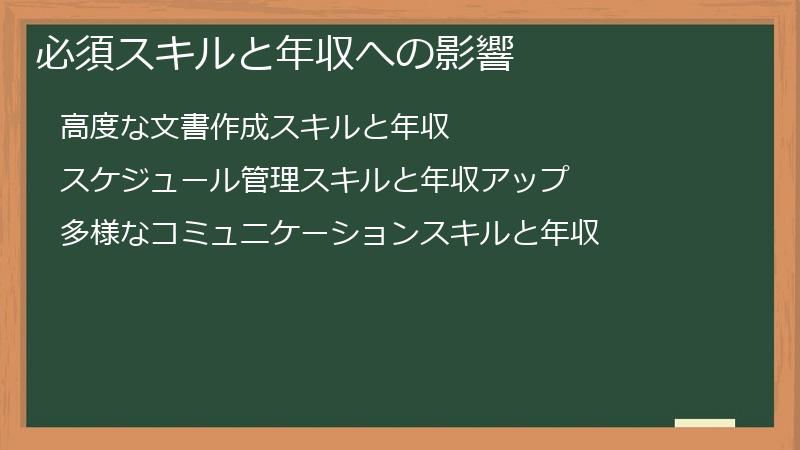 必須スキルと年収への影響

高度な文書作成スキルと年収

スケジュール管理スキルと年収アップ

多様なコミュニケーションスキルと年収